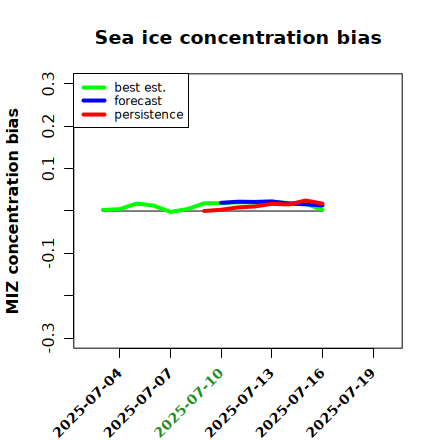 Sea ice concentration bias

best est.
forecast
persistence

MIZ concentration bias

0.3
0.2
0.1
-0.1
-0.3

2025-07-04
2025-07-07
2025-07-10
2025-07-13
2025-07-16
2025-07-19